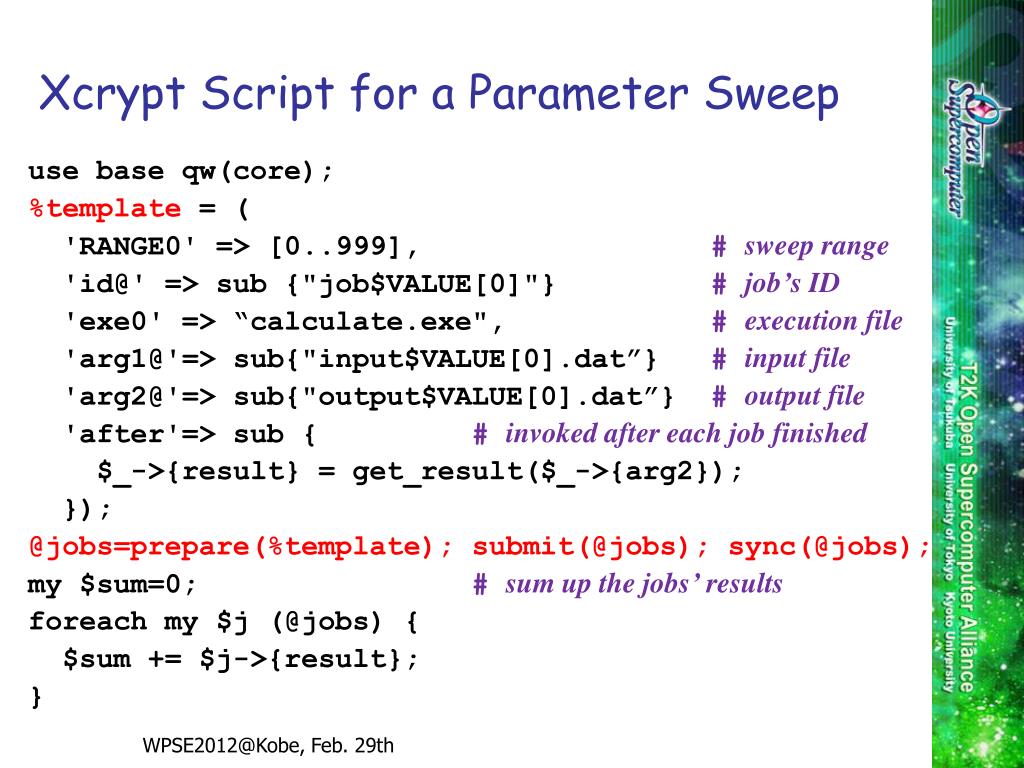 Xcrypt Script for a Parameter Sweep

use base qw(core);
%template = (
'RANGE0' => [0..999], # sweep range
'id@' => sub {"job$VALUE[0]"} # job's ID
'exe0' => “calculate.exe", # execution file
'arg1@'=> sub{"input$VALUE[0].dat”} # input file
'arg2@'=> sub{"output$VALUE[0].dat”} # output file
'after'=> sub { # invoked after each job finished
$_->{result} = get_result($_->{arg2});
});
@jobs=prepare(%template); submit(@jobs); sync(@jobs);
my $sum=0; # sum up the jobs' results
foreach my $j (@jobs) {
$sum += $j->{result};
}

WPSE2012@Kobe, Feb. 29th

Open Supercomputer

T2K Open Supercomputer Alliance
University of Tsukuba University of Tokyo Kyoto University